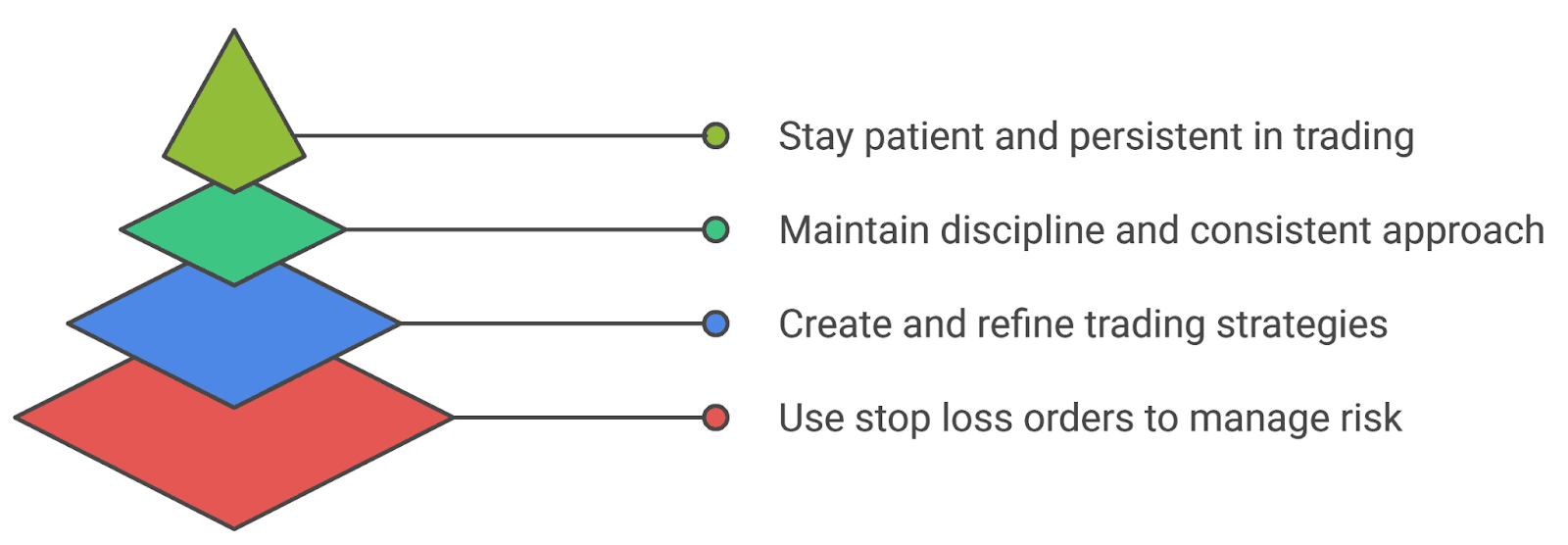 Stay patient and persistent in trading

Maintain discipline and consistent approach

Create and refine trading strategies

Use stop loss orders to manage risk